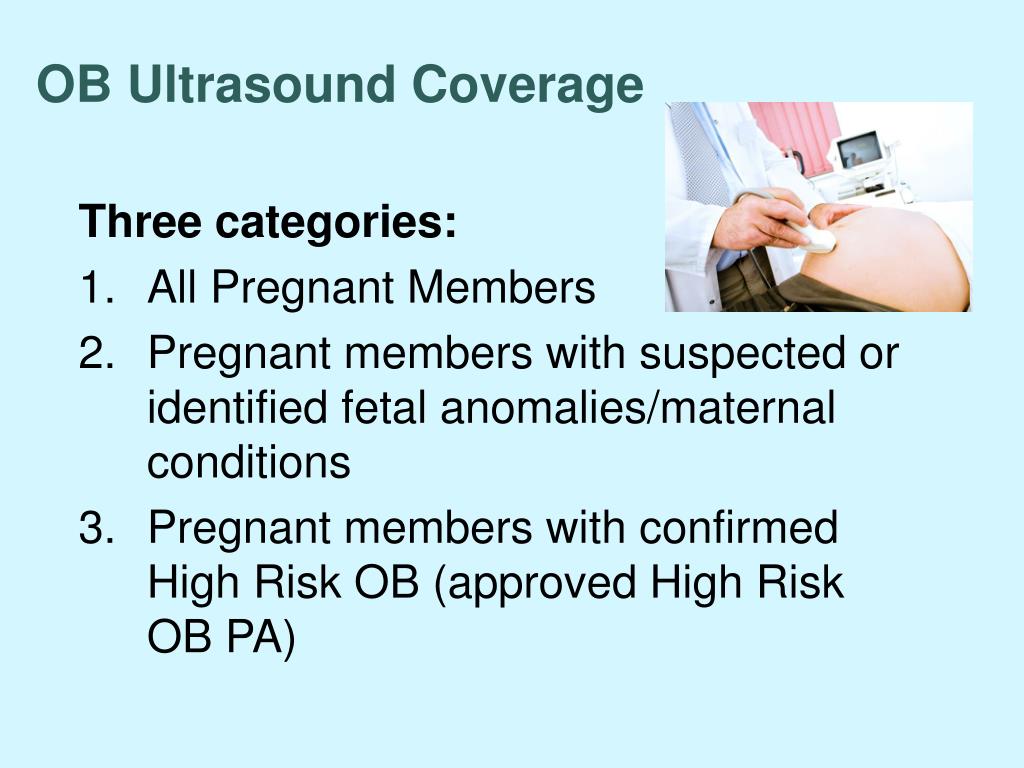 OB Ultrasound Coverage

Three categories:

1. All Pregnant Members
2. Pregnant members with suspected or identified fetal anomalies/maternal conditions
3. Pregnant members with confirmed High Risk OB (approved High Risk OB PA)